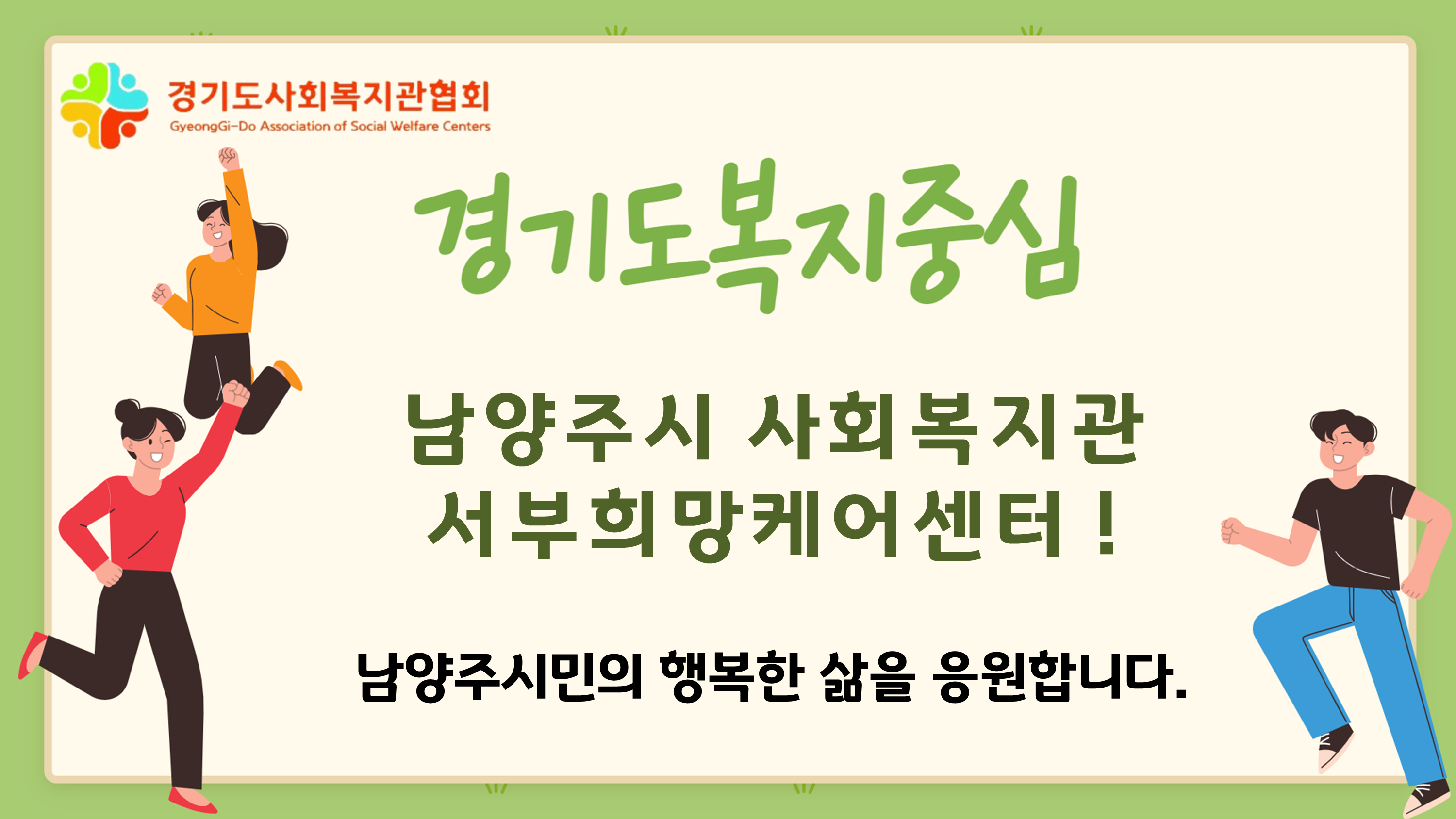 경기도사회복지관협회
GyeongGi-Do Association of Social Welfare Centers

경기도복지중심

남양주시 사회복지관
서부희망케어센터 !

남양주시민의 행복한 삶을 응원합니다.